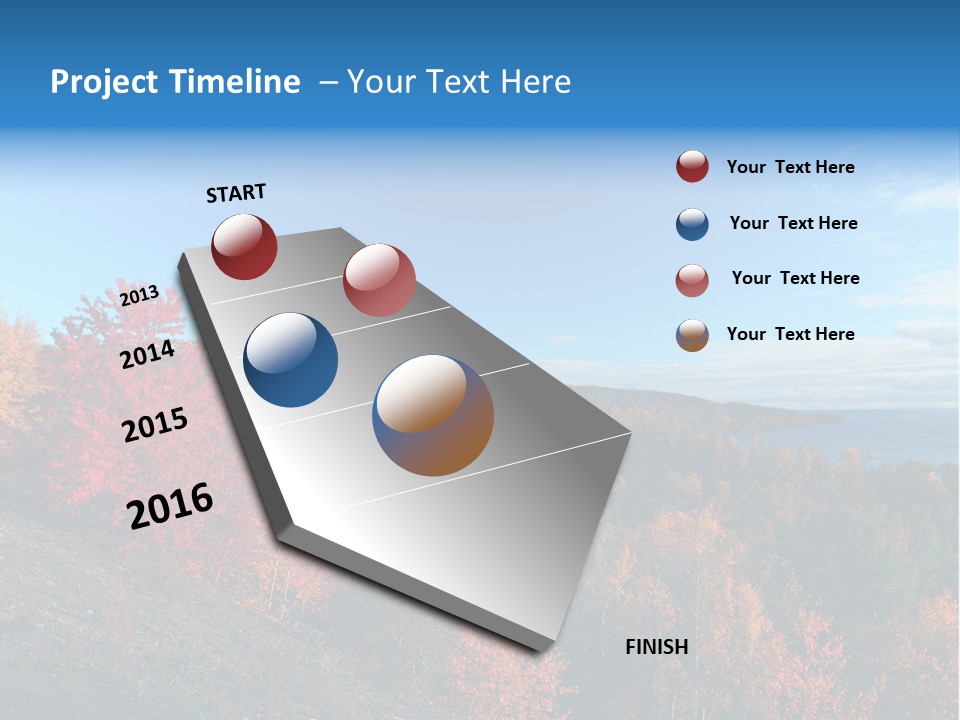 Project Timeline – Your Text Here

START

2013

2014

2015

2016

FINISH

Your Text Here

Your Text Here

Your Text Here

Your Text Here